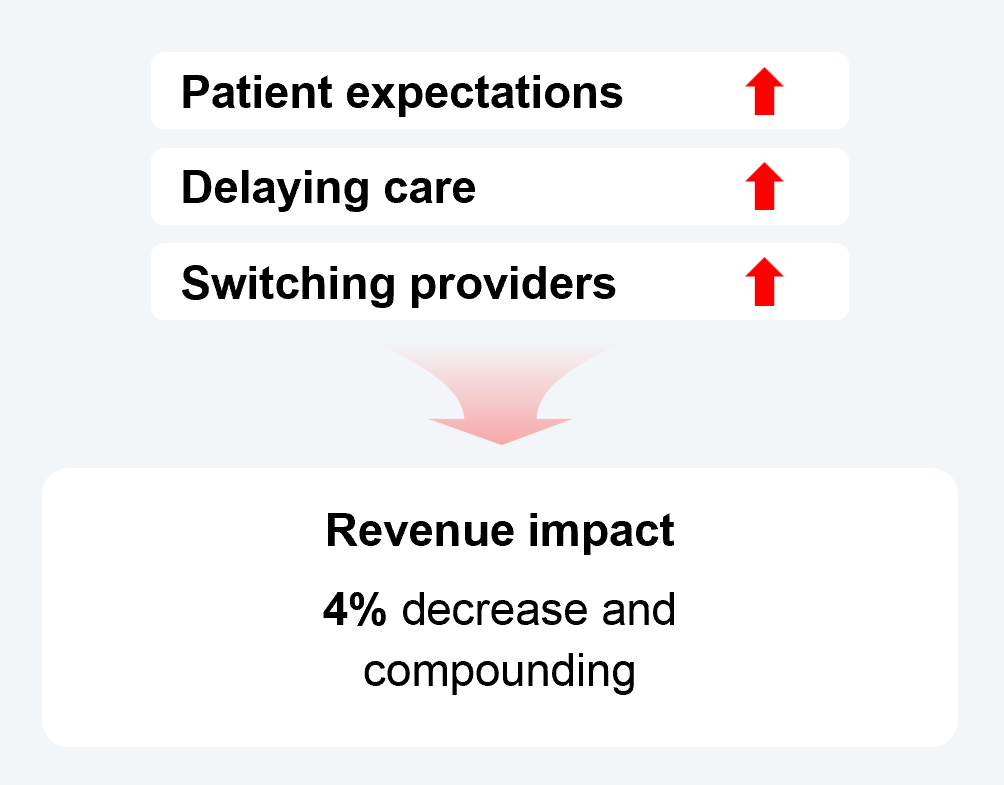 Patient expectations

Delaying care

Switching providers

Revenue impact

4% decrease and compounding